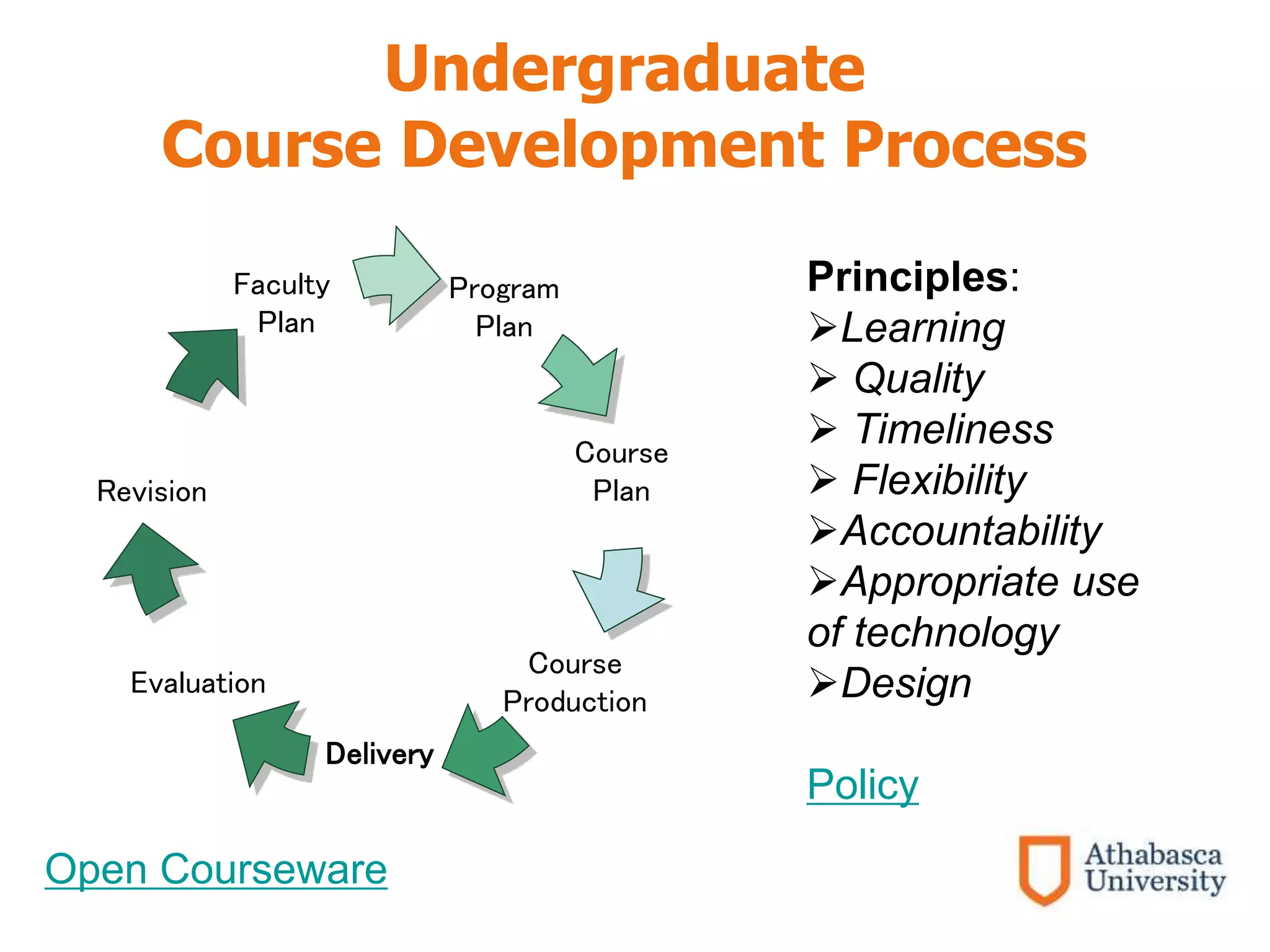 Undergraduate
Course Development Process

Faculty Plan

Program Plan

Course Plan

Course Production

Delivery

Evaluation

Revision

Principles:
➢Learning
➢ Quality
➢ Timeliness
➢ Flexibility
➢Accountability
➢Appropriate use of technology
➢Design

Policy

Open Courseware

Athabasca University